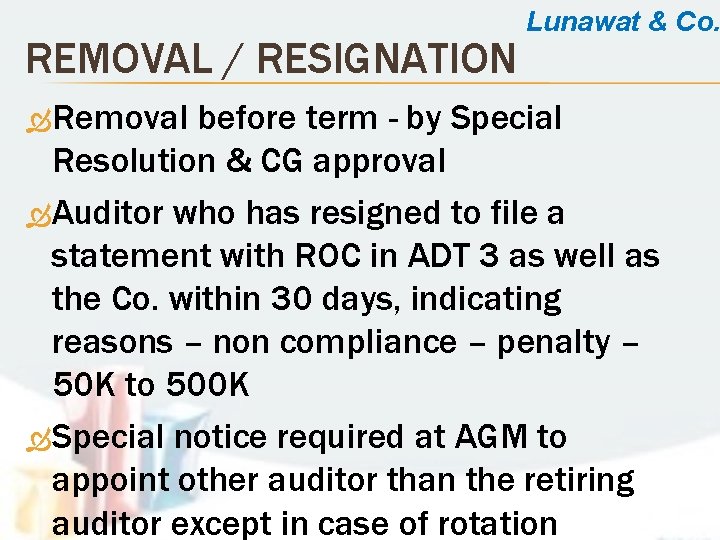 Lunawat & Co.

REMOVAL / RESIGNATION

Removal before term - by Special Resolution & CG approval

Auditor who has resigned to file a statement with ROC in ADT 3 as well as the Co. within 30 days, indicating reasons – non compliance – penalty – 50K to 500K

Special notice required at AGM to appoint other auditor than the retiring auditor except in case of rotation